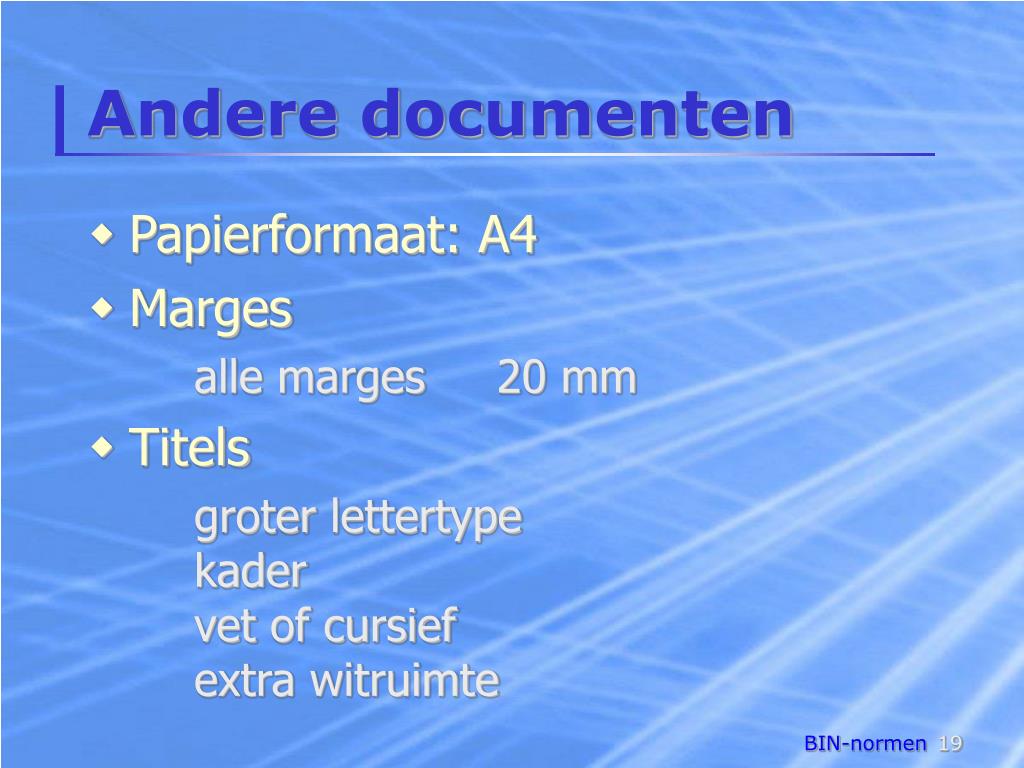 Andere documenten

Papierformaat: A4

Marges

alle marges 20 mm

Titels

groter lettertype
kader
vet of cursief
extra witruimte

BIN-normen 19